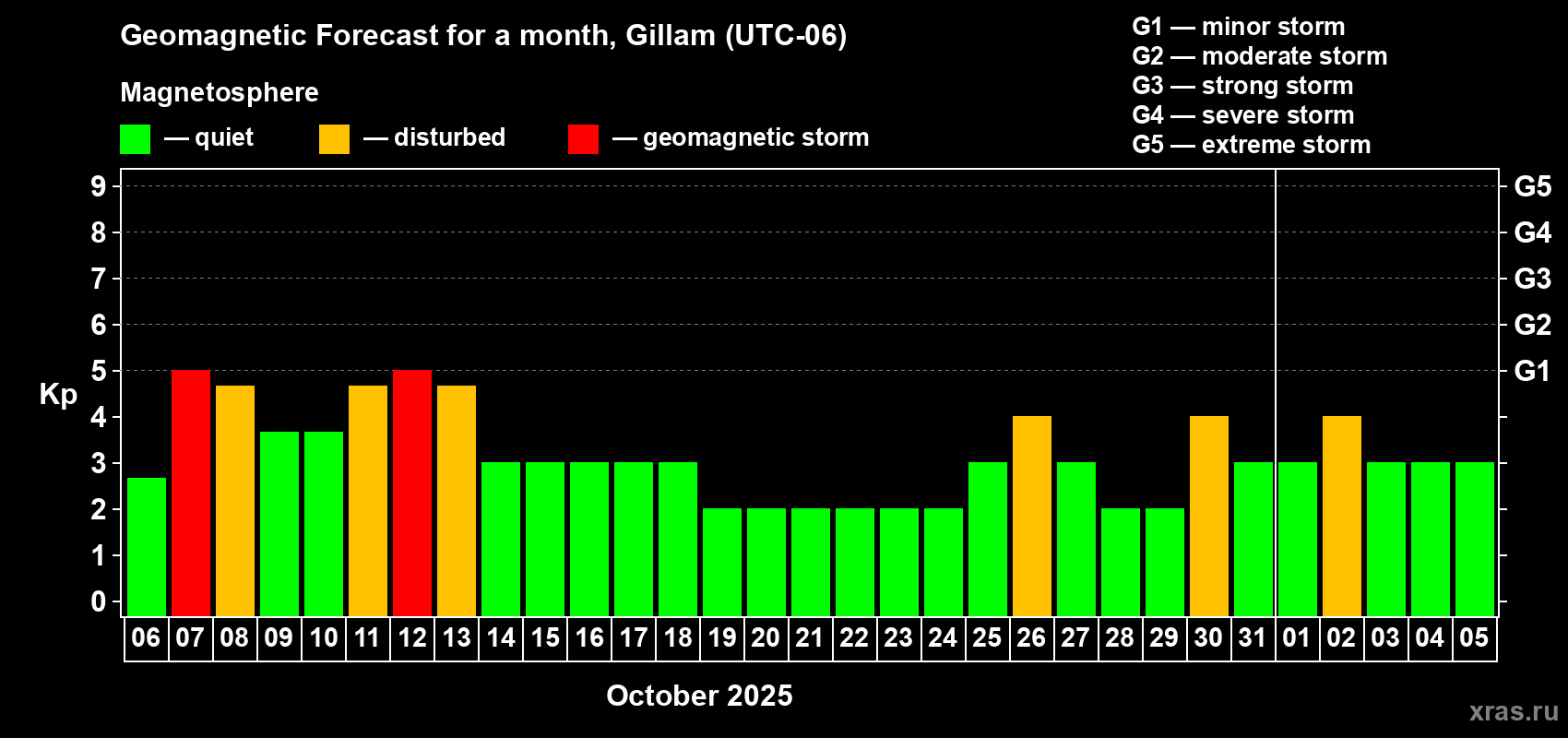 Geomagnetic Forecast for a month, Gillam (UTC-06)

Magnetosphere

— quiet — disturbed — geomagnetic storm

G1 — minor storm
G2 — moderate storm
G3 — strong storm
G4 — severe storm
G5 — extreme storm

Kp

9
8
7
6
5
4
3
2
1
0

G5
G4
G3
G2
G1

06 07 08 09 10 11 12 13 14 15 16 17 18 19 20 21 22 23 24 25 26 27 28 29 30 31 01 02 03 04 05

October 2025

xras.ru